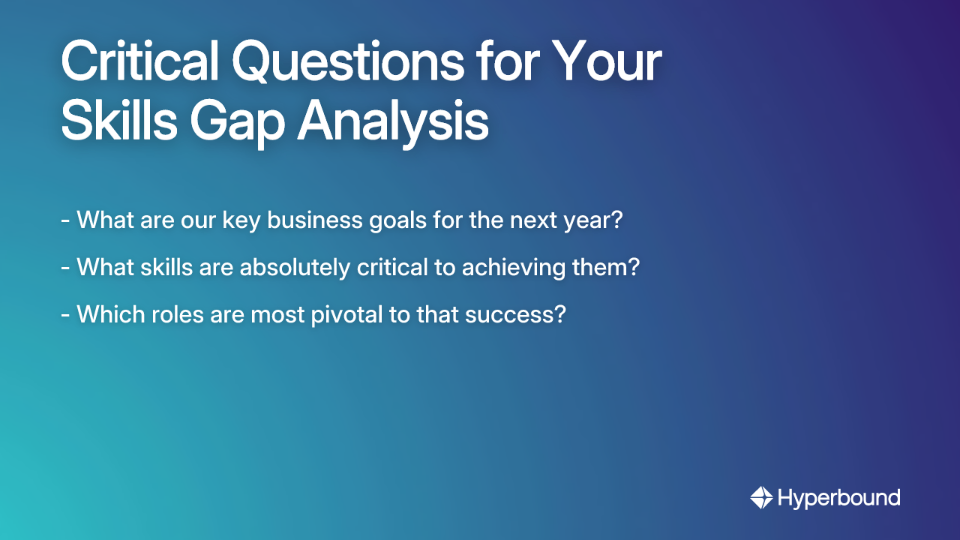 Critical Questions for Your Skills Gap Analysis

- What are our key business goals for the next year?

- What skills are absolutely critical to achieving them?

- Which roles are most pivotal to that success?

Hyperbound